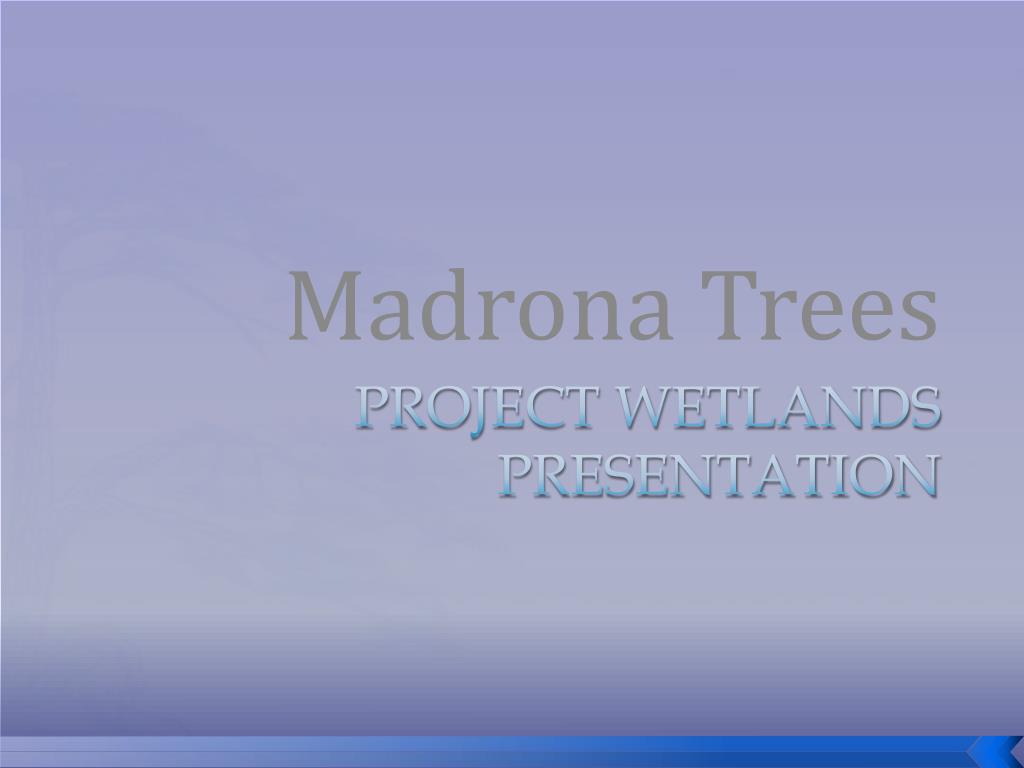 Madrona Trees

PROJECT WETLANDS PRESENTATION